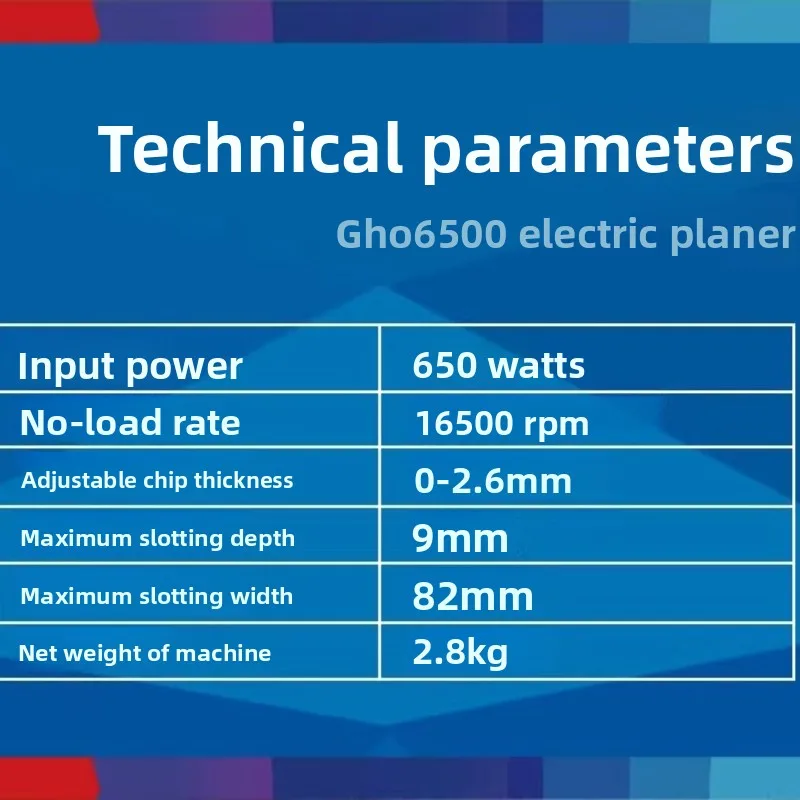 Technical parameters

Gho6500 electric planer

| Input power | 650 watts |
|---|---|
| No-load rate | 16500 rpm |
| Adjustable chip thickness | 0-2.6mm |
| Maximum slotting depth | 9mm |
| Maximum slotting width | 82mm |
| Net weight of machine | 2.8kg |